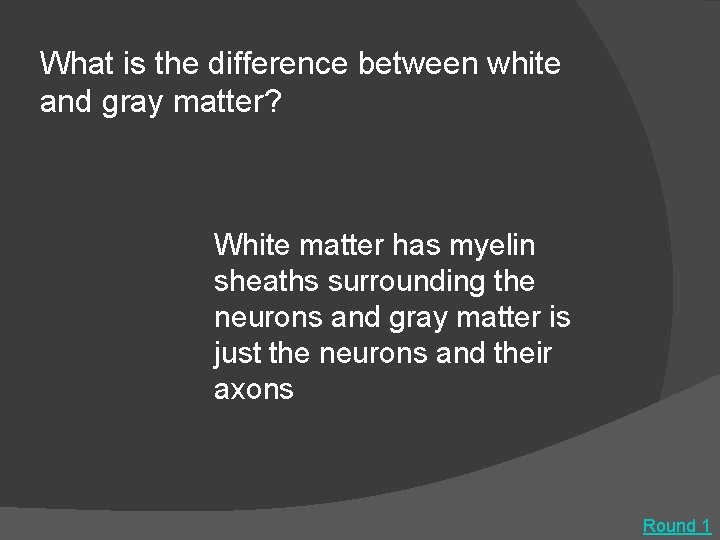 What is the difference between white and gray matter?

White matter has myelin sheaths surrounding the neurons and gray matter is just the neurons and their axons

Round 1